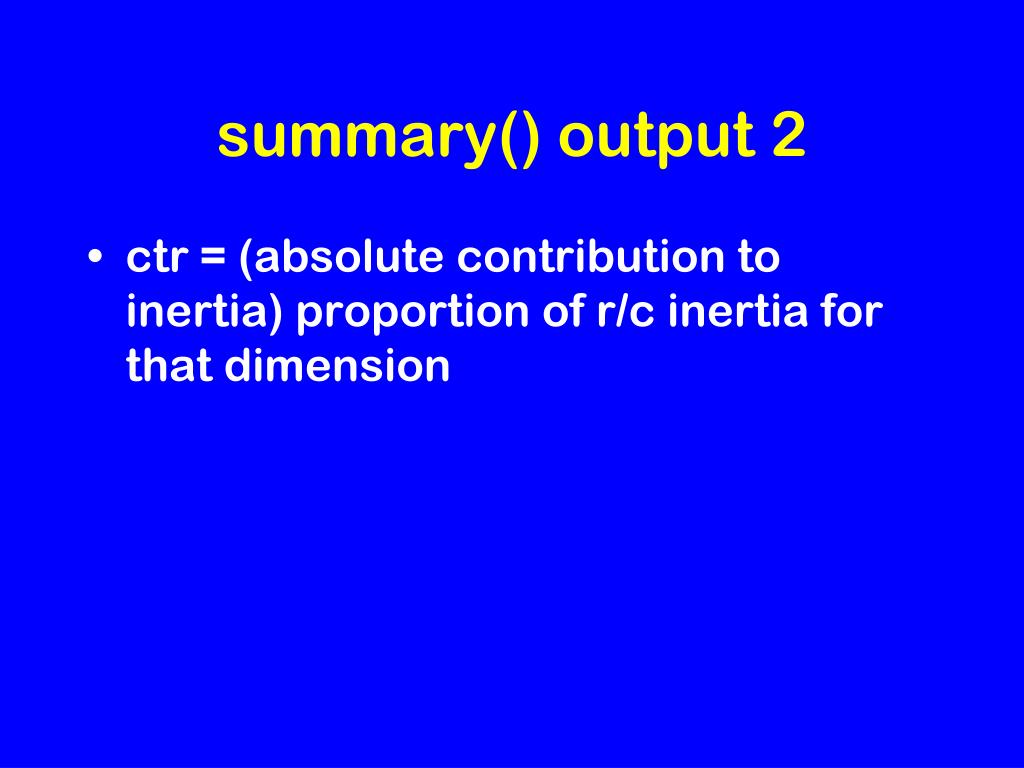 summary() output 2

• ctr = (absolute contribution to inertia) proportion of r/c inertia for that dimension